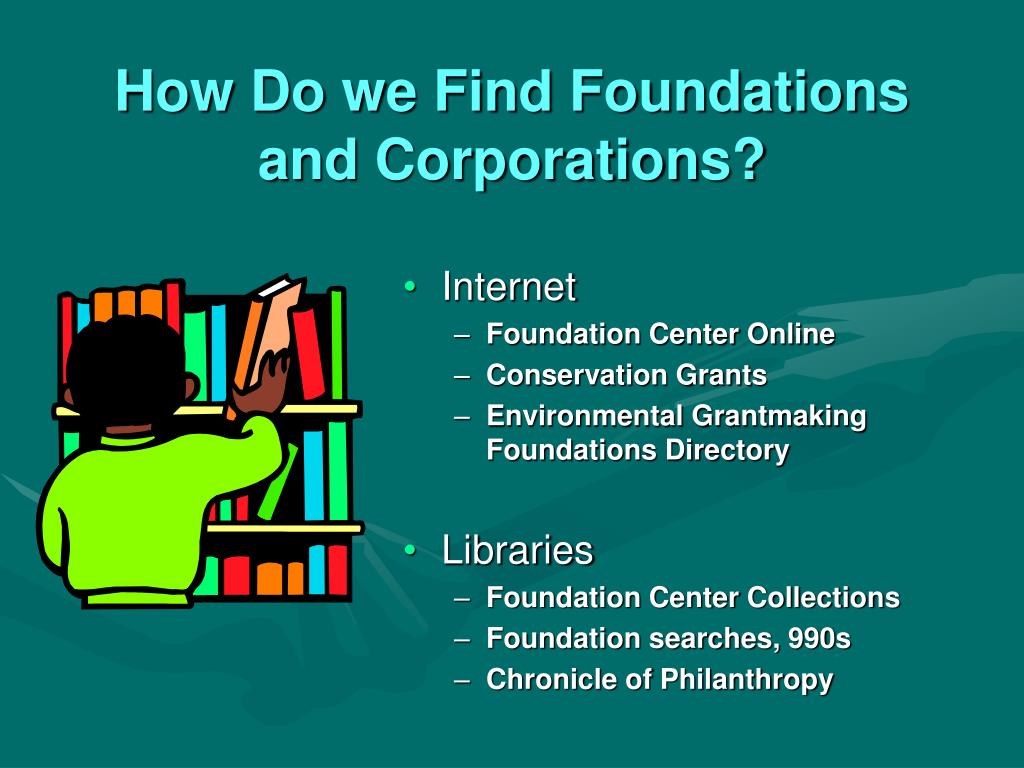 How Do we Find Foundations and Corporations?

• Internet
  – Foundation Center Online
  – Conservation Grants
  – Environmental Grantmaking Foundations Directory

• Libraries
  – Foundation Center Collections
  – Foundation searches, 990s
  – Chronicle of Philanthropy